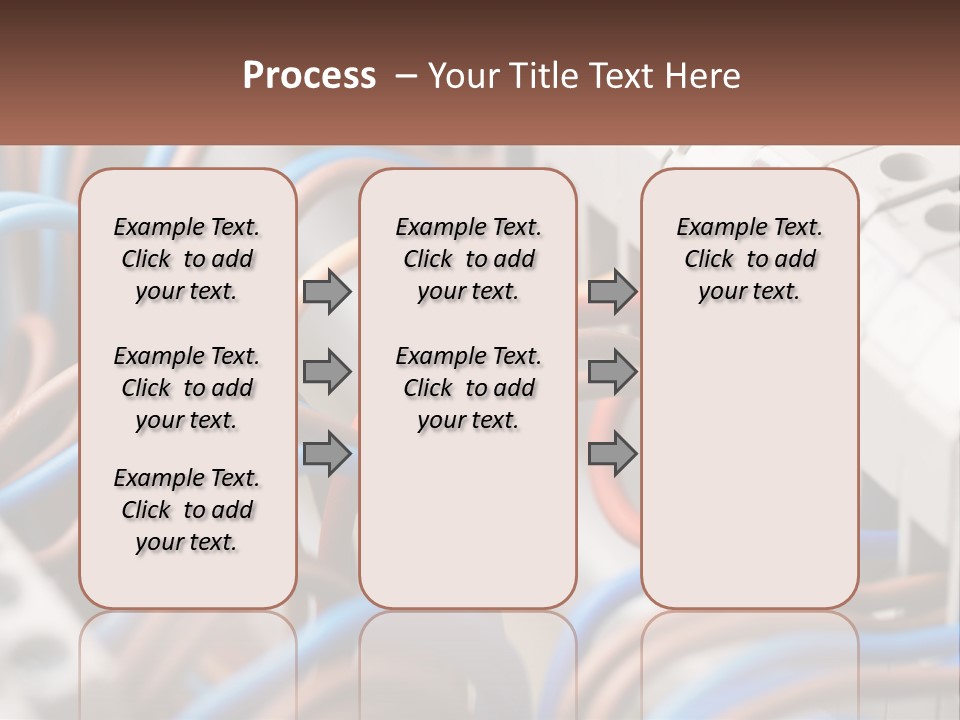 Process – Your Title Text Here

Example Text. Click to add your text.

Example Text. Click to add your text.

Example Text. Click to add your text.

Example Text. Click to add your text.

Example Text. Click to add your text.

Example Text. Click to add your text.